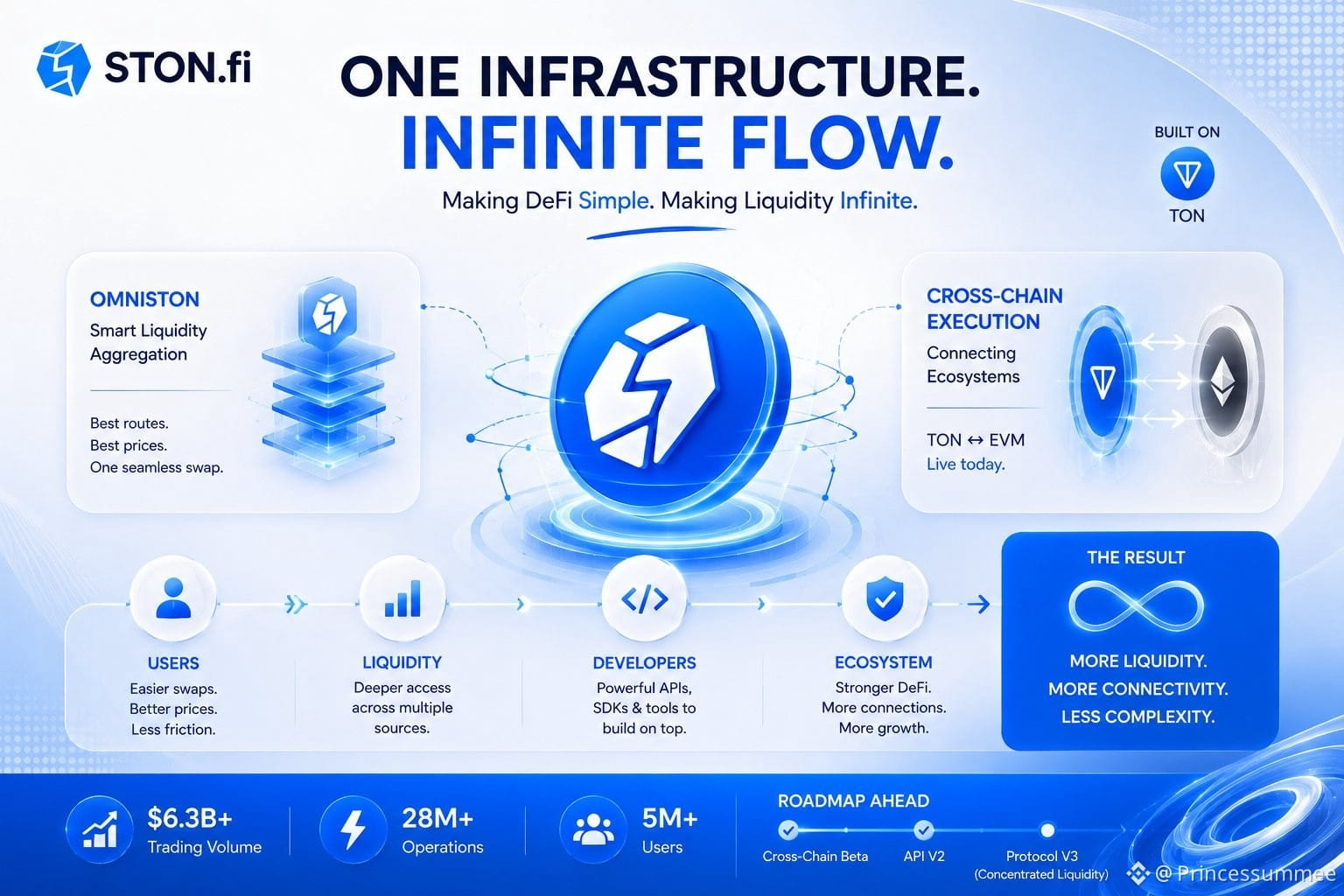 STON.fi

ONE INFRASTRUCTURE.
INFINITE FLOW.

Making DeFi Simple. Making Liquidity Infinite.

BUILT ON
TON

OMNISTON
Smart Liquidity Aggregation

Best routes.
Best prices.
One seamless swap.

CROSS-CHAIN EXECUTION
Connecting Ecosystems

TON ↔ EVM
Live today.

USERS
Easier swaps.
Better prices.
Less friction.

LIQUIDITY
Deeper access across multiple sources.

DEVELOPERS
Powerful APIs, SDKs & tools to build on top.

ECOSYSTEM
Stronger DeFi.
More connections.
More growth.

THE RESULT
MORE LIQUIDITY.
MORE CONNECTIVITY.
LESS COMPLEXITY.

$6.3B+
Trading Volume

28M+
Operations

5M+
Users

ROADMAP AHEAD
Cross-Chain Beta
API V2
Protocol V3 (Concentrated Liquidity)

@Princessummee